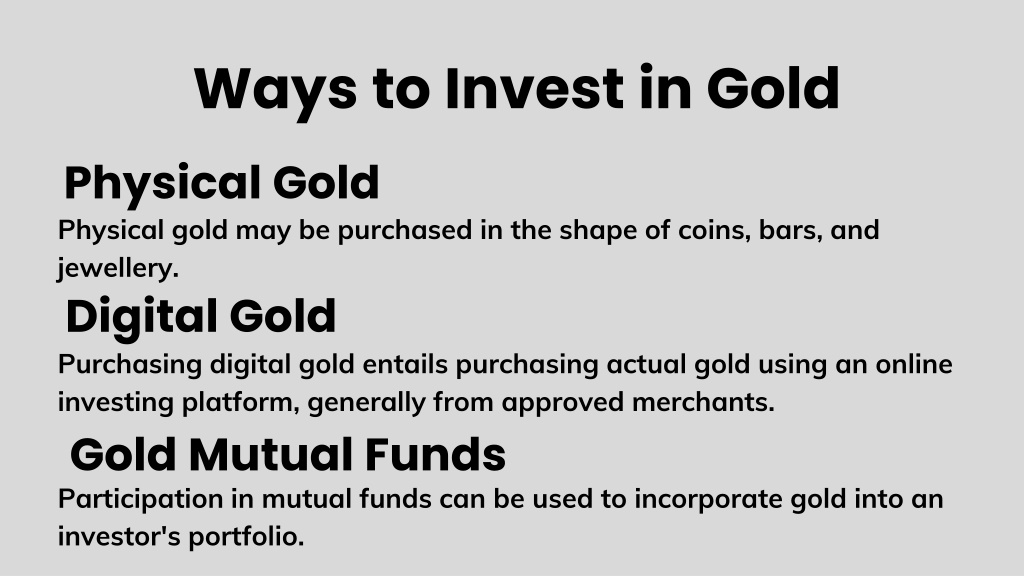 Ways to Invest in Gold

Physical Gold

Physical gold may be purchased in the shape of coins, bars, and jewellery.

Digital Gold

Purchasing digital gold entails purchasing actual gold using an online investing platform, generally from approved merchants.

Gold Mutual Funds

Participation in mutual funds can be used to incorporate gold into an investor's portfolio.